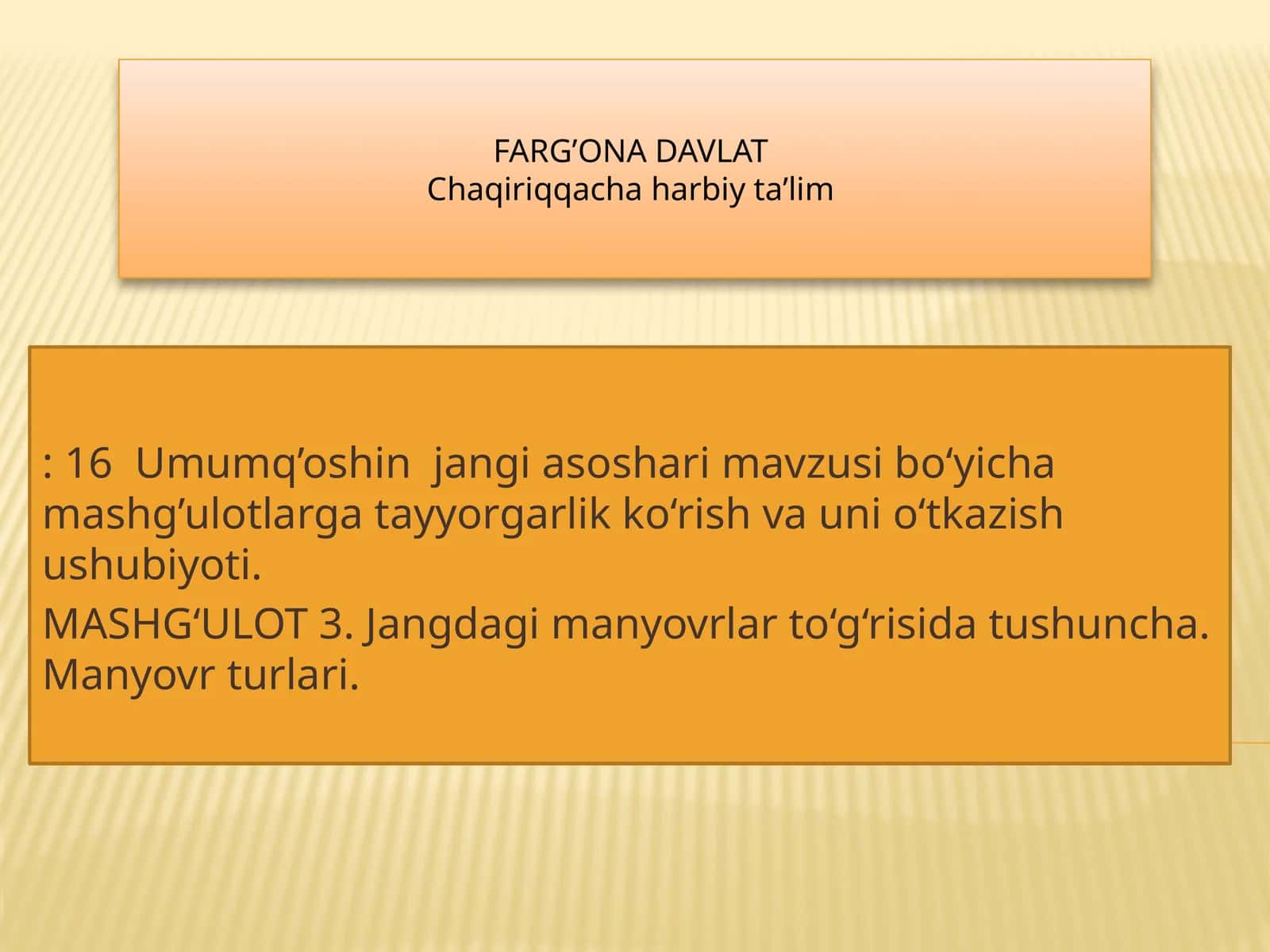 FARG’ONA DAVLAT
Chaqiriqqacha harbiy ta’lim

: 16 Umumq’oshin jangi asoshari mavzusi bo‘yicha mashg’ulotlarga tayyorgarlik ko‘rish va uni o‘tkazish ushubiyoti.

MASHG‘ULOT 3. Jangdagi manyovrlar to‘g‘risida tushuncha. Manyovr turlari.